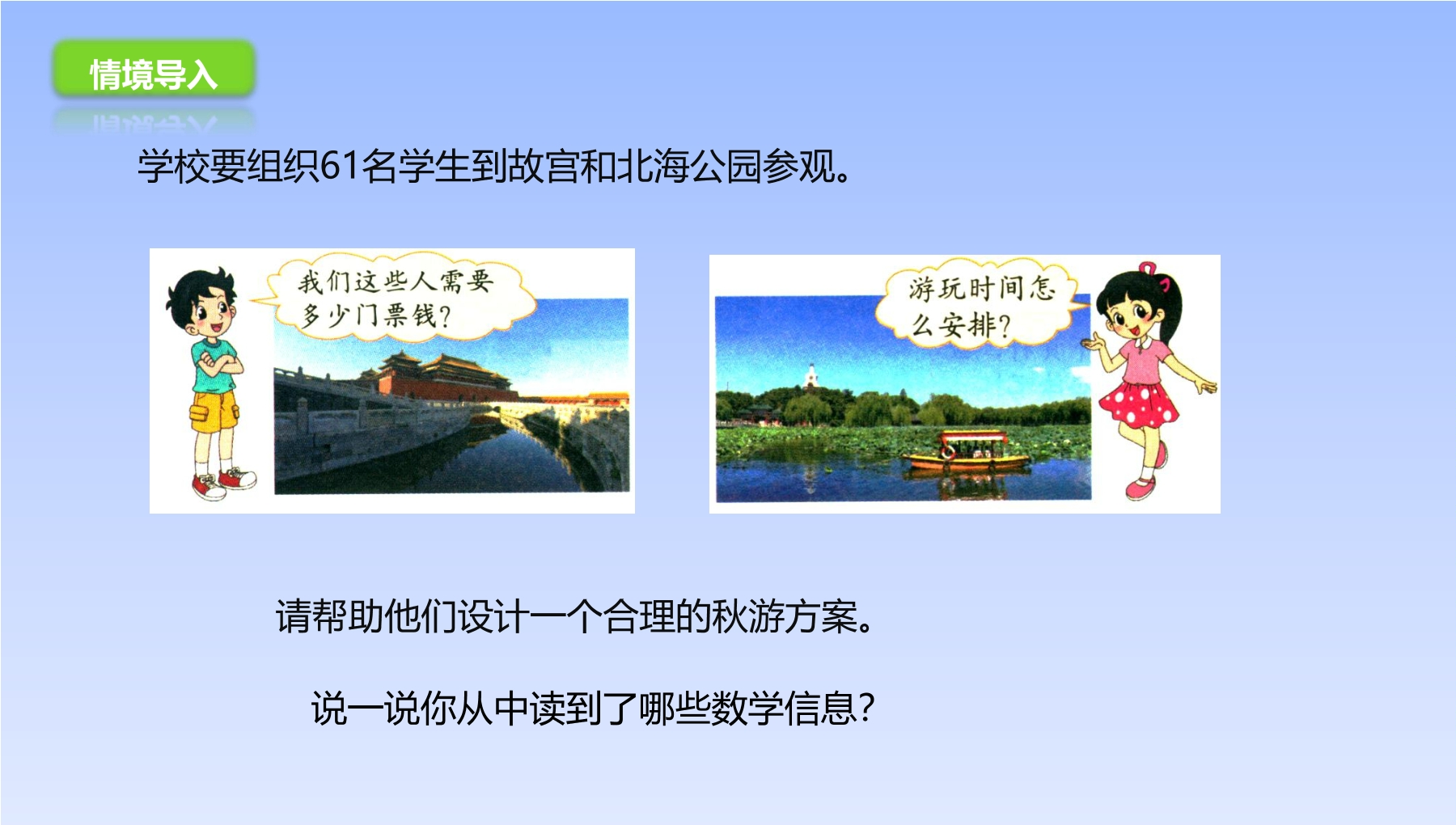 情境导入

学校要组织61名学生到故宫和北海公园参观。

我们这些人需要多少门票钱？

游玩时间怎么安排？

请帮助他们设计一个合理的秋游方案。

说一说你从中读到了哪些数学信息？